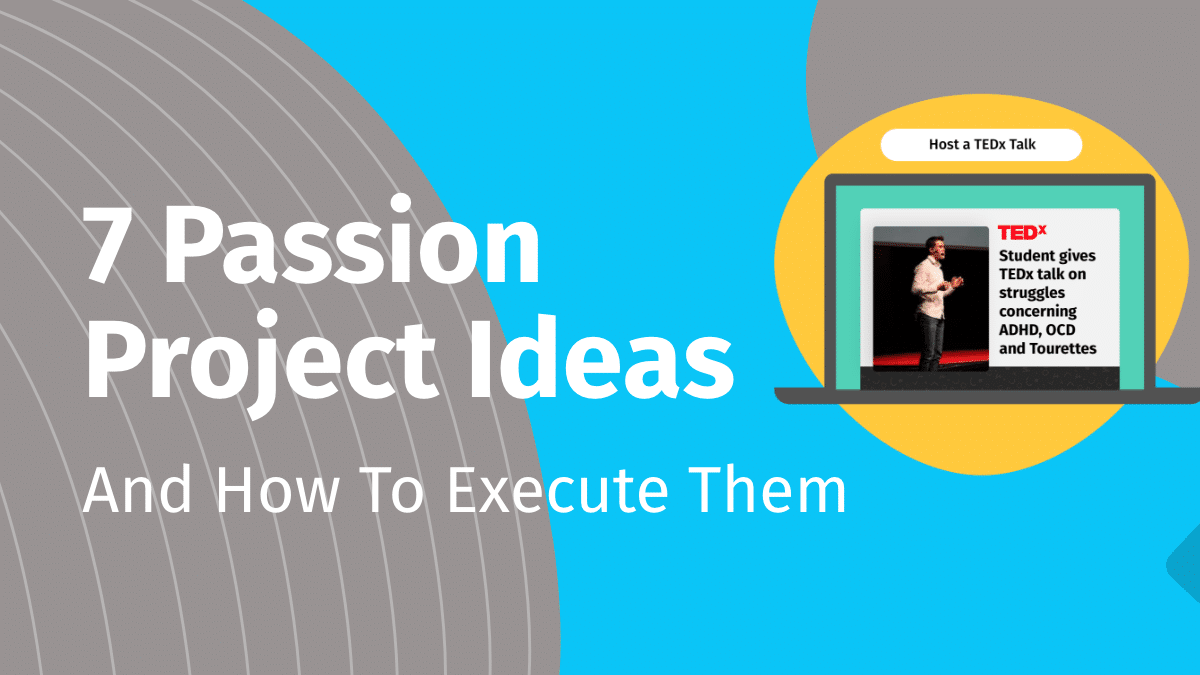 7 Passion Project Ideas

And How To Execute Them

Host a TEDx Talk

TEDx

Student gives TEDx talk on struggles concerning ADHD, OCD and Tourettes